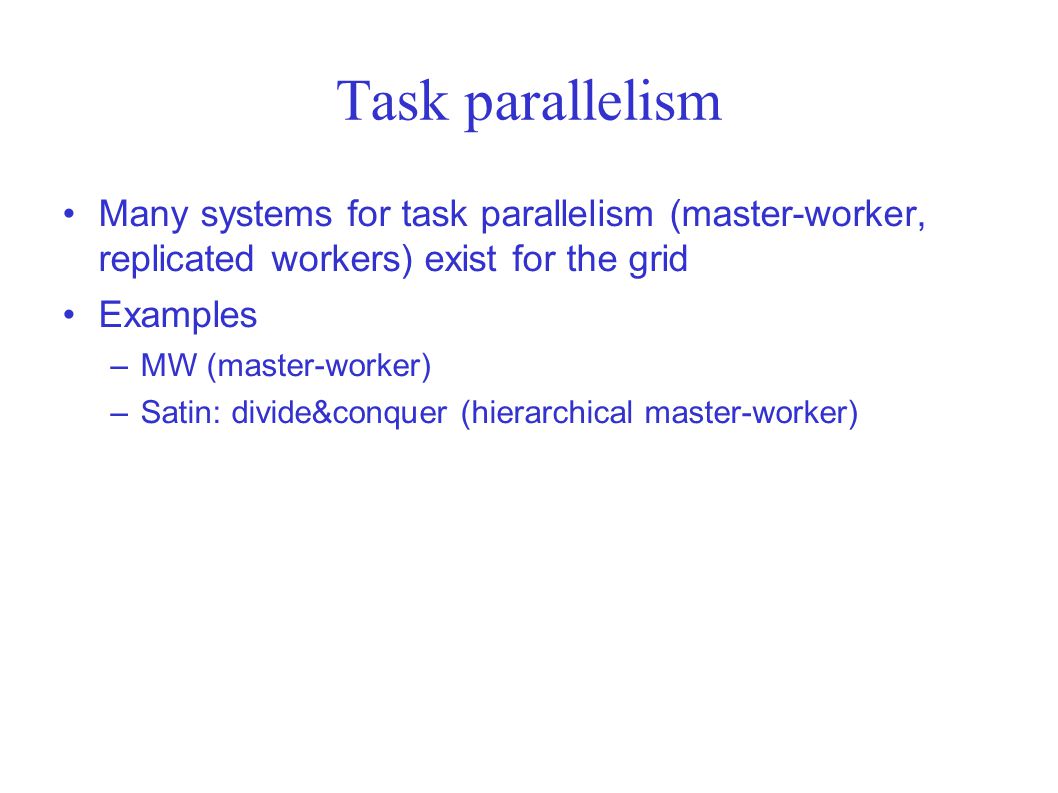 Task parallelism

• Many systems for task parallelism (master-worker, replicated workers) exist for the grid

• Examples

– MW (master-worker)

– Satin: divide&conquer (hierarchical master-worker)